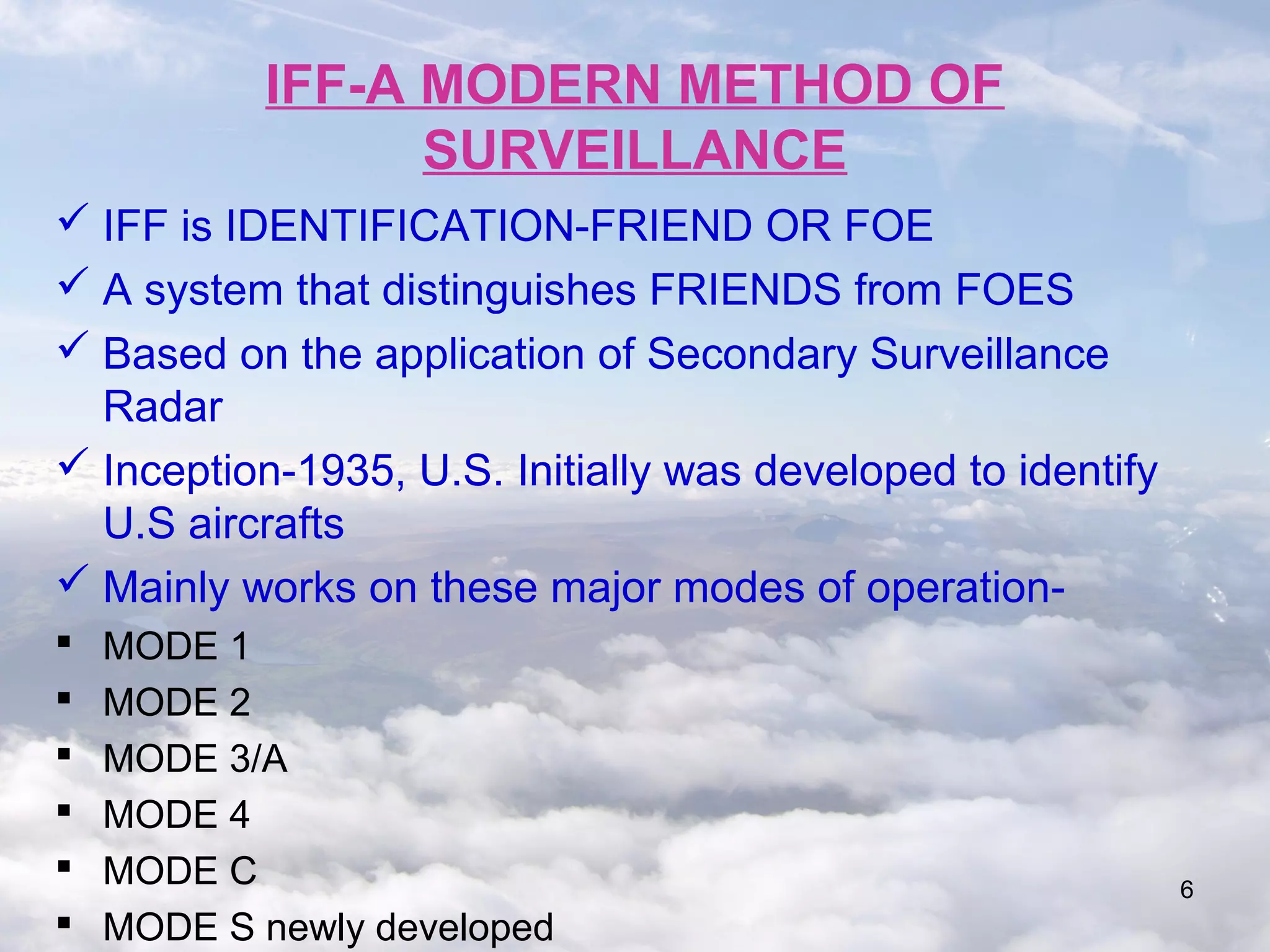 IFF-A MODERN METHOD OF SURVEILLANCE

✓ IFF is IDENTIFICATION-FRIEND OR FOE

✓ A system that distinguishes FRIENDS from FOES

✓ Based on the application of Secondary Surveillance Radar

✓ Inception-1935, U.S. Initially was developed to identify U.S aircrafts

✓ Mainly works on these major modes of operation-

▪ MODE 1
▪ MODE 2
▪ MODE 3/A
▪ MODE 4
▪ MODE C
▪ MODE S newly developed

6